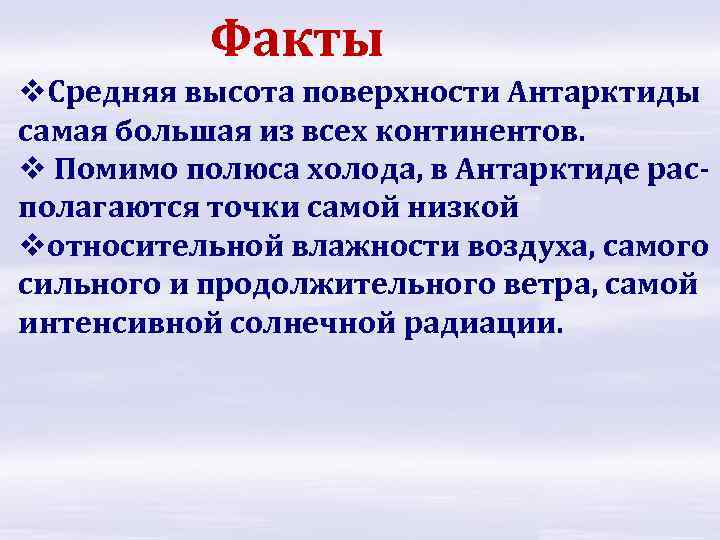 Факты

❖Средняя высота поверхности Антарктиды самая большая из всех континентов.

❖ Помимо полюса холода, в Антарктиде располагаются точки самой низкой

❖относительной влажности воздуха, самого сильного и продолжительного ветра, самой интенсивной солнечной радиации.